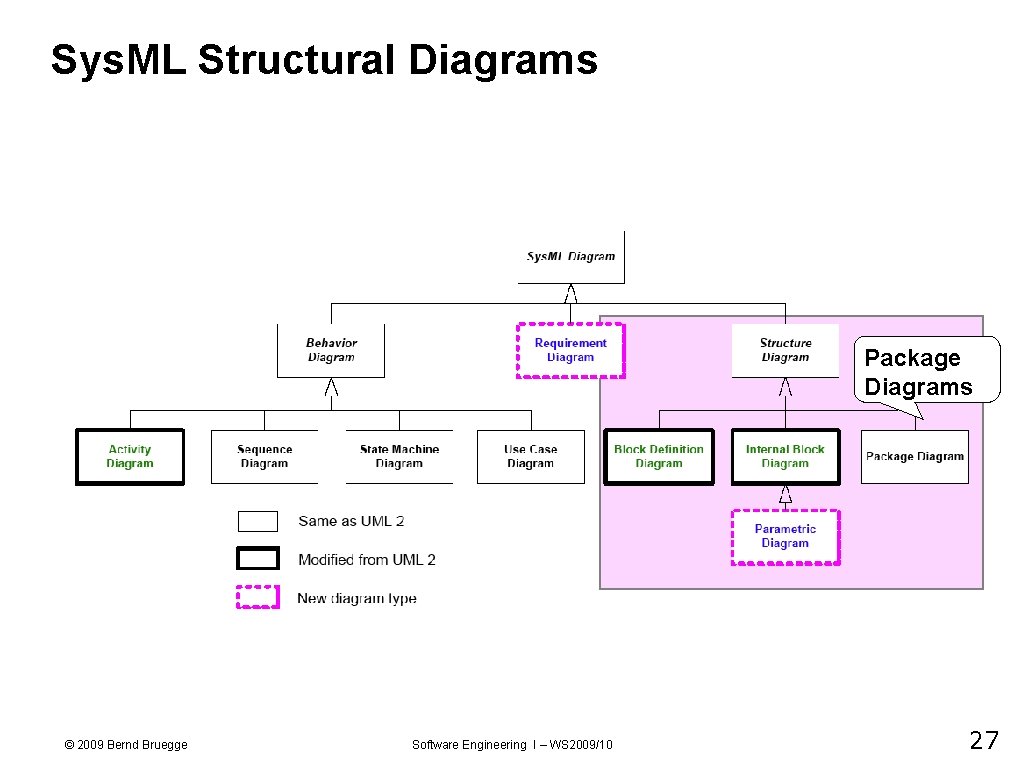 Sys.ML Structural Diagrams

SysML Diagram

Behavior Diagram

Requirement Diagram

Structure Diagram

Package Diagrams

Activity Diagram

Sequence Diagram

State Machine Diagram

Use Case Diagram

Block Definition Diagram

Internal Block Diagram

Package Diagram

Parametric Diagram

Same as UML 2

Modified from UML 2

New diagram type

© 2009 Bernd Bruegge

Software Engineering I – WS2009/10

27